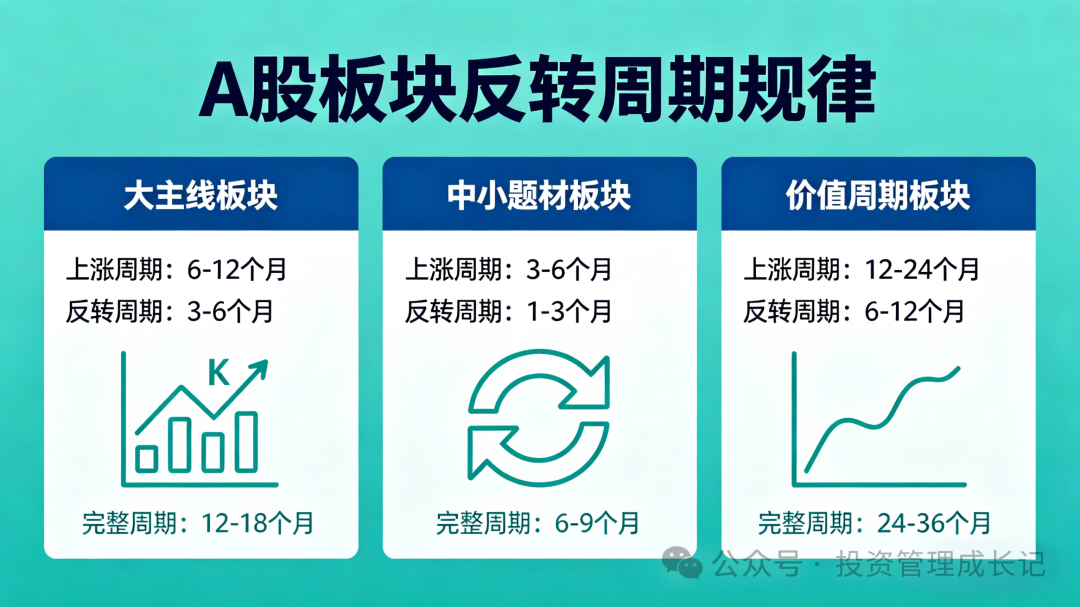 A股板块反转周期规律

大主线板块

上涨周期：6-12个月
反转周期：3-6个月

K

完整周期：12-18个月

中小题材板块

上涨周期：3-6个月
反转周期：1-3个月

完整周期：6-9个月

价值周期板块

上涨周期：12-24个月
反转周期：6-12个月

完整周期：24-36个月

公众号 · 投资管理成长记